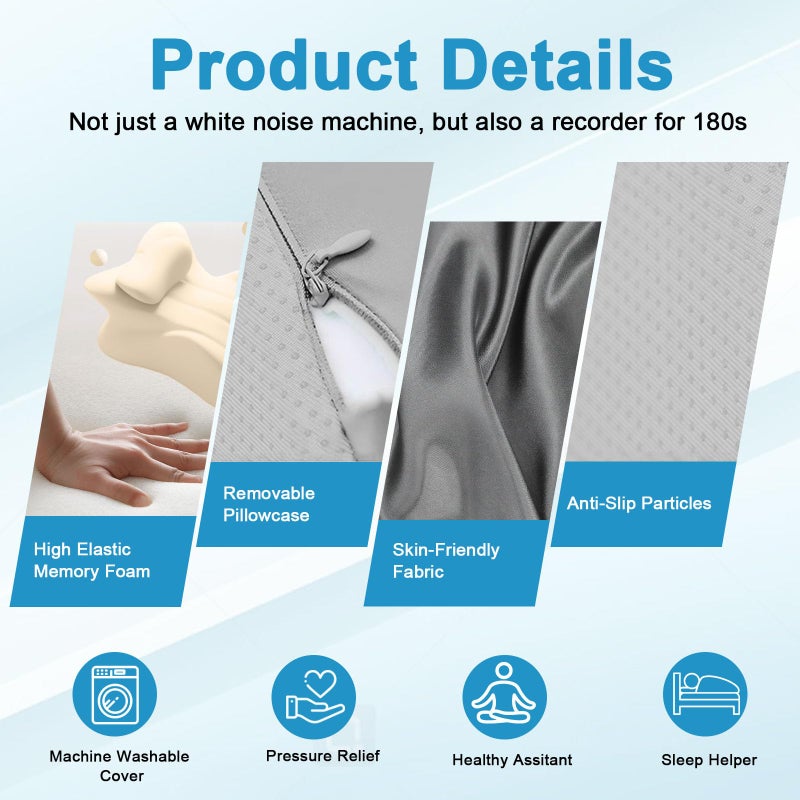 Product Details

Not just a white noise machine, but also a recorder for 180s

High Elastic Memory Foam

Removable Pillowcase

Skin-Friendly Fabric

Anti-Slip Particles

Machine Washable Cover

Pressure Relief

Healthy Assitant

Sleep Helper